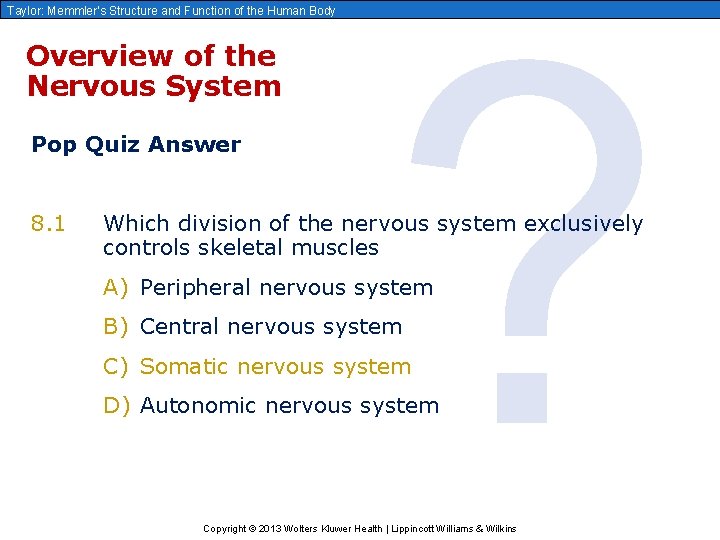 Taylor: Memmler's Structure and Function of the Human Body

Overview of the Nervous System

Pop Quiz Answer

8.1 Which division of the nervous system exclusively controls skeletal muscles

A) Peripheral nervous system

B) Central nervous system

C) Somatic nervous system

D) Autonomic nervous system

?

Copyright © 2013 Wolters Kluwer Health | Lippincott Williams & Wilkins